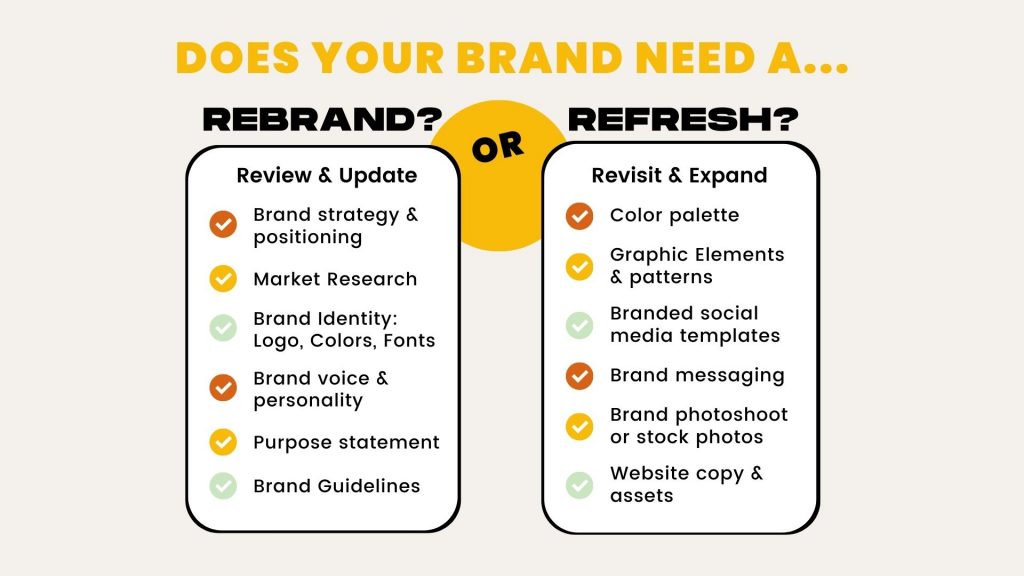 DOES YOUR BRAND NEED A...

REBRAND?

OR

REFRESH?

Review & Update

Brand strategy & positioning

Market Research

Brand Identity: Logo, Colors, Fonts

Brand voice & personality

Purpose statement

Brand Guidelines

Revisit & Expand

Color palette

Graphic Elements & patterns

Branded social media templates

Brand messaging

Brand photoshoot or stock photos

Website copy & assets